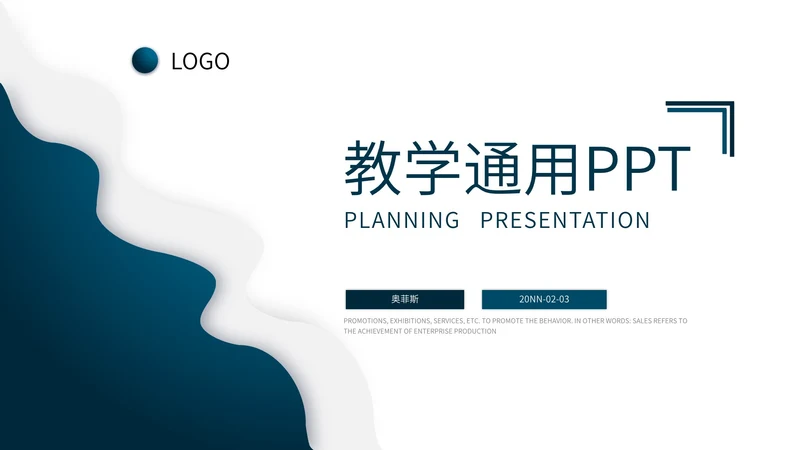 LOGO

教学通用PPT

PLANNING PRESENTATION

奥菲斯

20NN-02-03

PROMOTIONS, EXHIBITIONS, SERVICES, ETC. TO PROMOTE THE BEHAVIOR. IN OTHER WORDS: SALES REFERS TO THE ACHIEVEMENT OF ENTERPRISE PRODUCTION